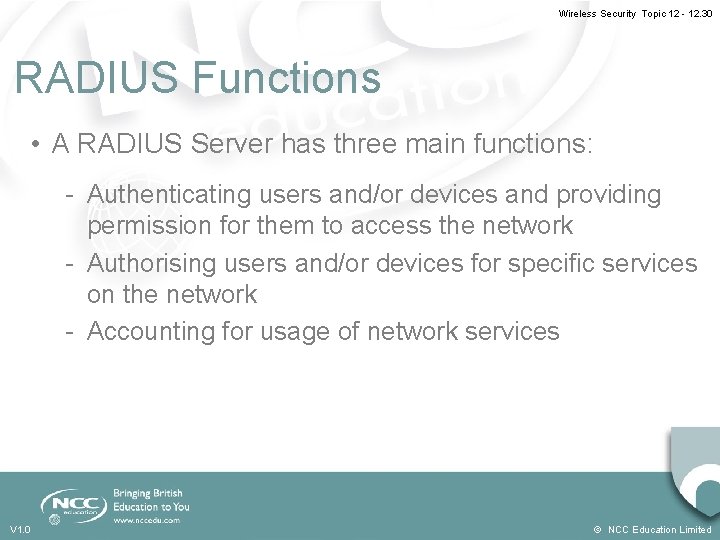 Wireless Security Topic 12 - 12.30

RADIUS Functions

• A RADIUS Server has three main functions:

- Authenticating users and/or devices and providing permission for them to access the network
- Authorising users and/or devices for specific services on the network
- Accounting for usage of network services

NCC education

Bringing British Education to You
www.nccedu.com

V1.0

© NCC Education Limited